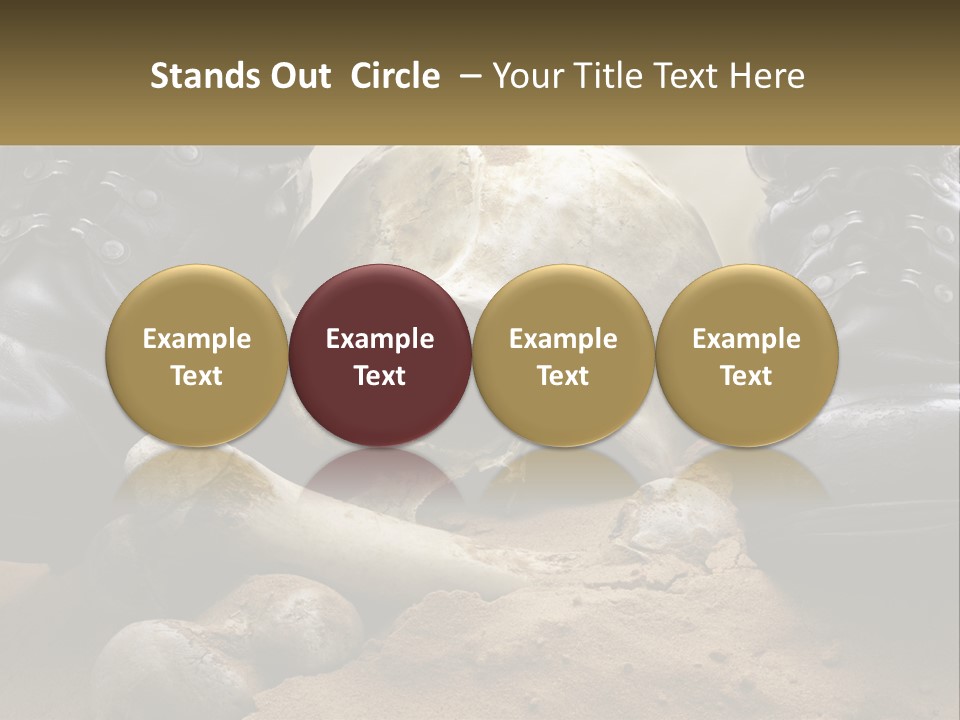 Stands Out Circle – Your Title Text Here

Example Text

Example Text

Example Text

Example Text